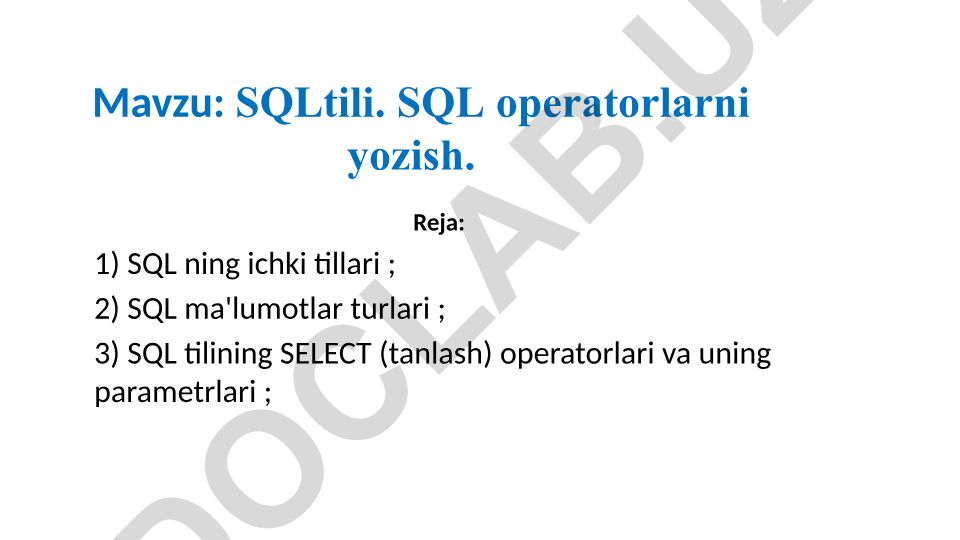 Mavzu: SQLtili. SQL operatorlarni yozish.

Reja:

1) SQL ning ichki tillari ;

2) SQL ma'lumotlar turlari ;

3) SQL tilining SELECT (tanlash) operatorlari va uning parametrlari ;

DOCLAB.UZ